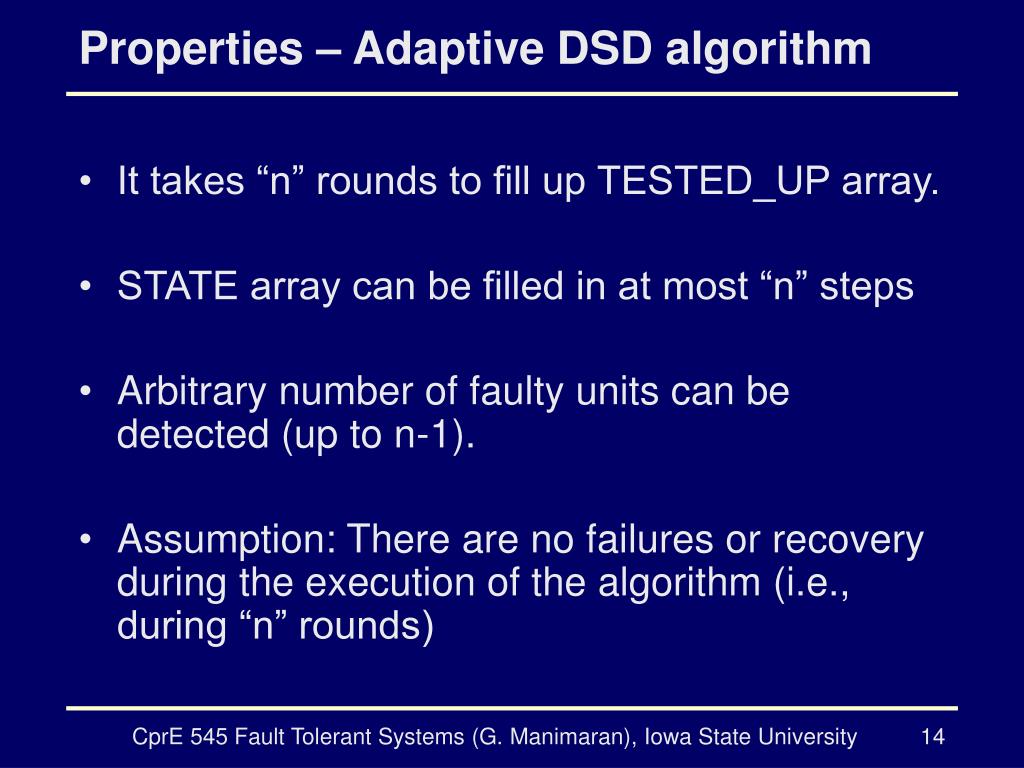 Properties – Adaptive DSD algorithm

• It takes “n” rounds to fill up TESTED_UP array.

• STATE array can be filled in at most “n” steps

• Arbitrary number of faulty units can be detected (up to n-1).

• Assumption: There are no failures or recovery during the execution of the algorithm (i.e., during “n” rounds)

CprE 545 Fault Tolerant Systems (G. Manimaran), Iowa State University 14